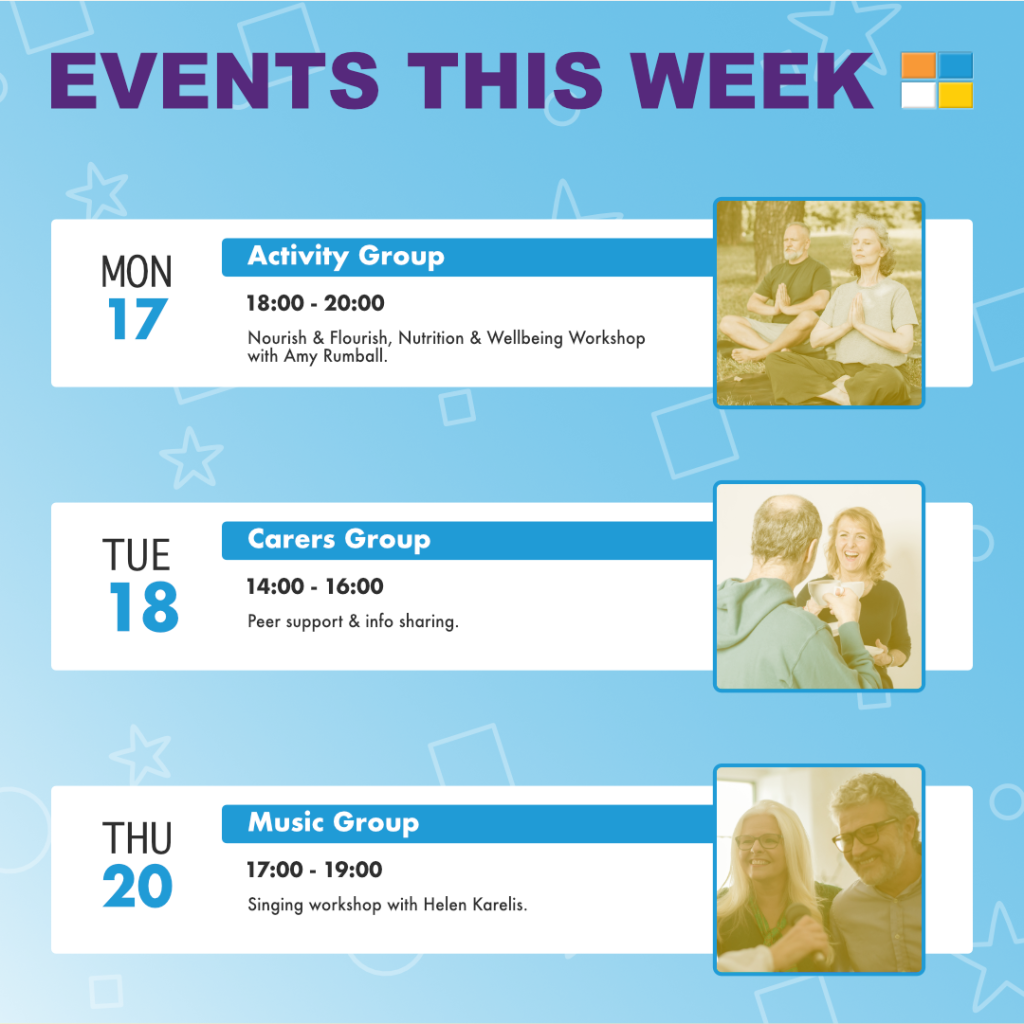 EVENTS THIS WEEK

MON
17

Activity Group

18:00 - 20:00

Nourish & Flourish, Nutrition & Wellbeing Workshop with Amy Rumball.

TUE
18

Carers Group

14:00 - 16:00

Peer support & info sharing.

THU
20

Music Group

17:00 - 19:00

Singing workshop with Helen Karelis.